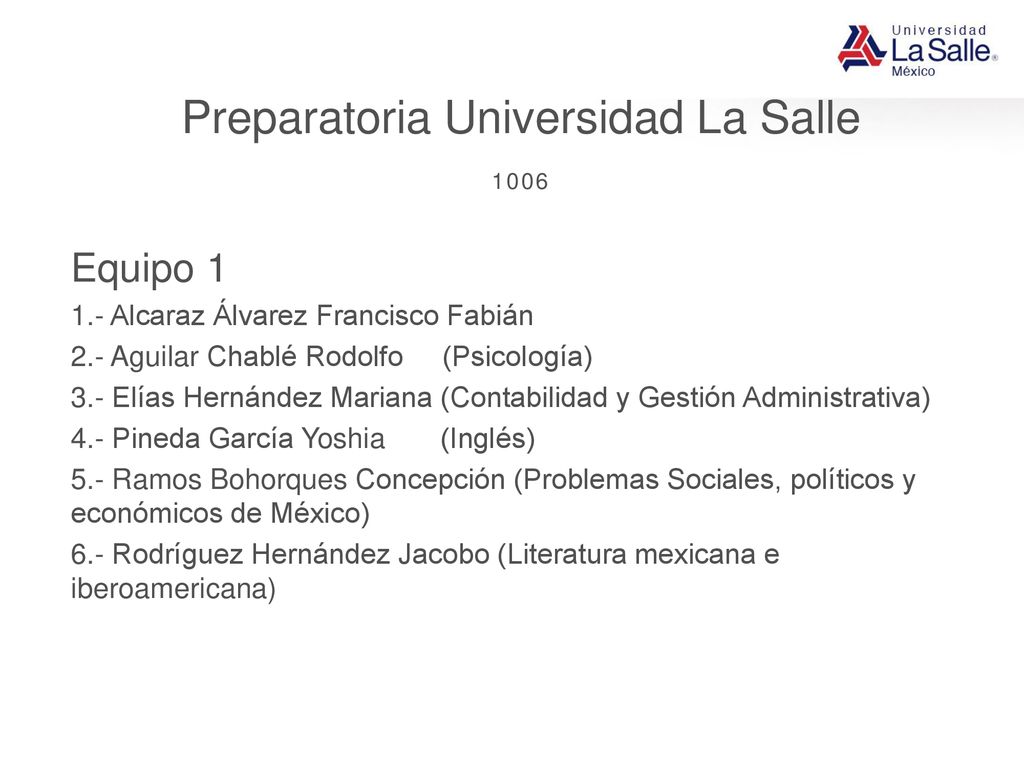 Universidad La Salle® México

Preparatoria Universidad La Salle

1006

Equipo 1

1.- Alcaraz Álvarez Francisco Fabián

2.- Aguilar Chablé Rodolfo (Psicología)

3.- Elías Hernández Mariana (Contabilidad y Gestión Administrativa)

4.- Pineda García Yoshia (Inglés)

5.- Ramos Bohorques Concepción (Problemas Sociales, políticos y económicos de México)

6.- Rodríguez Hernández Jacobo (Literatura mexicana e iberoamericana)